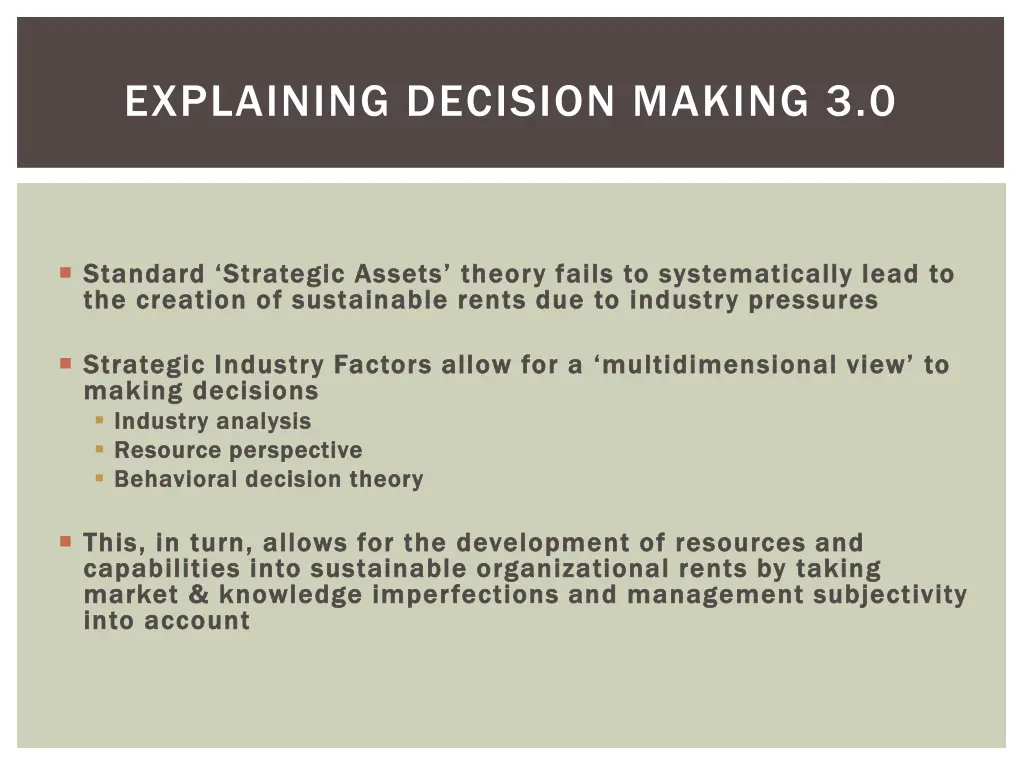 EXPLAINING DECISION MAKING 3.0

Standard ‘Strategic Assets’ theory fails to systematically lead to the creation of sustainable rents due to industry pressures

Strategic Industry Factors allow for a ‘multidimensional view’ to making decisions
Industry analysis
Resource perspective
Behavioral decision theory

This, in turn, allows for the development of resources and capabilities into sustainable organizational rents by taking market & knowledge imperfections and management subjectivity into account